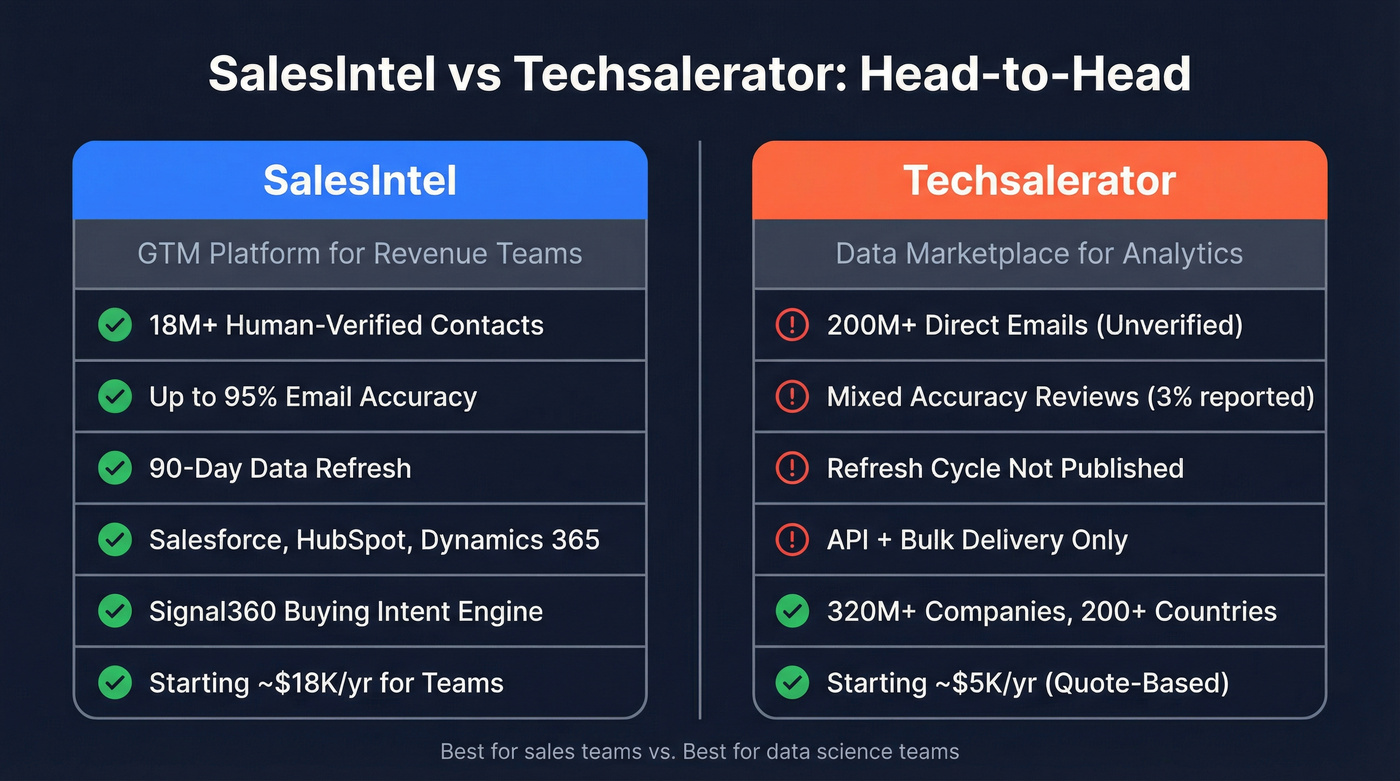 SalesIntel vs Techsalerator: Head-to-Head

SalesIntel

GTM Platform for Revenue Teams

18M+ Human-Verified Contacts

Up to 95% Email Accuracy

90-Day Data Refresh

Salesforce, HubSpot, Dynamics 365

Signal360 Buying Intent Engine

Starting ~$18K/yr for Teams

Techsalerator

Data Marketplace for Analytics

200M+ Direct Emails (Unverified)

Mixed Accuracy Reviews (3% reported)

Refresh Cycle Not Published

API + Bulk Delivery Only

320M+ Companies, 200+ Countries

Starting ~$5K/yr (Quote-Based)

Best for sales teams vs. Best for data science teams